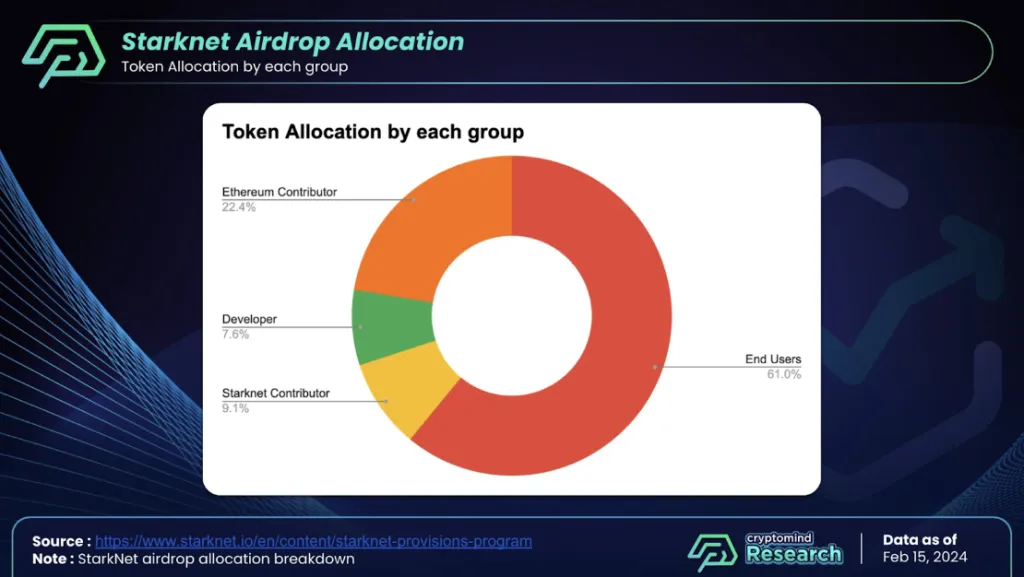 Starknet Airdrop Allocation
Token Allocation by each group

Token Allocation by each group

Ethereum Contributor
22.4%

Developer
7.6%

Starknet Contributor
9.1%

End Users
61.0%

Source : https://www.starknet.io/en/content/starknet-provisions-program
Note : StarkNet airdrop allocation breakdown

cryptomind
Research

Data as of
Feb 15, 2024